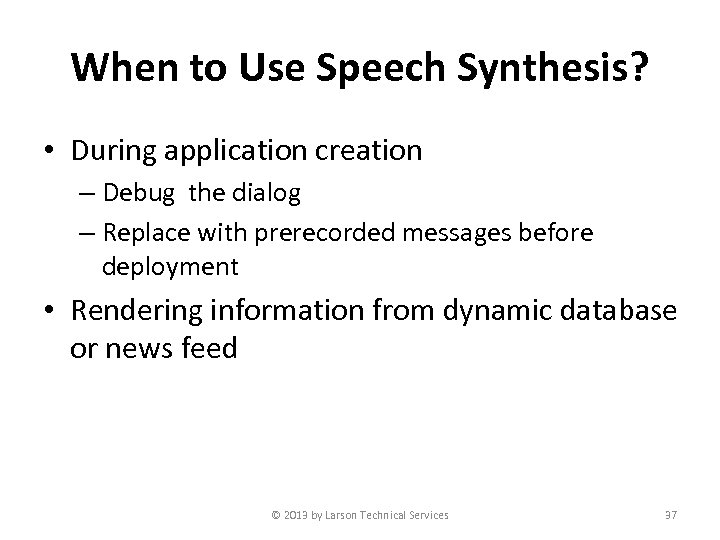 When to Use Speech Synthesis?

• During application creation
– Debug the dialog
– Replace with prerecorded messages before deployment

• Rendering information from dynamic database or news feed

© 2013 by Larson Technical Services

37